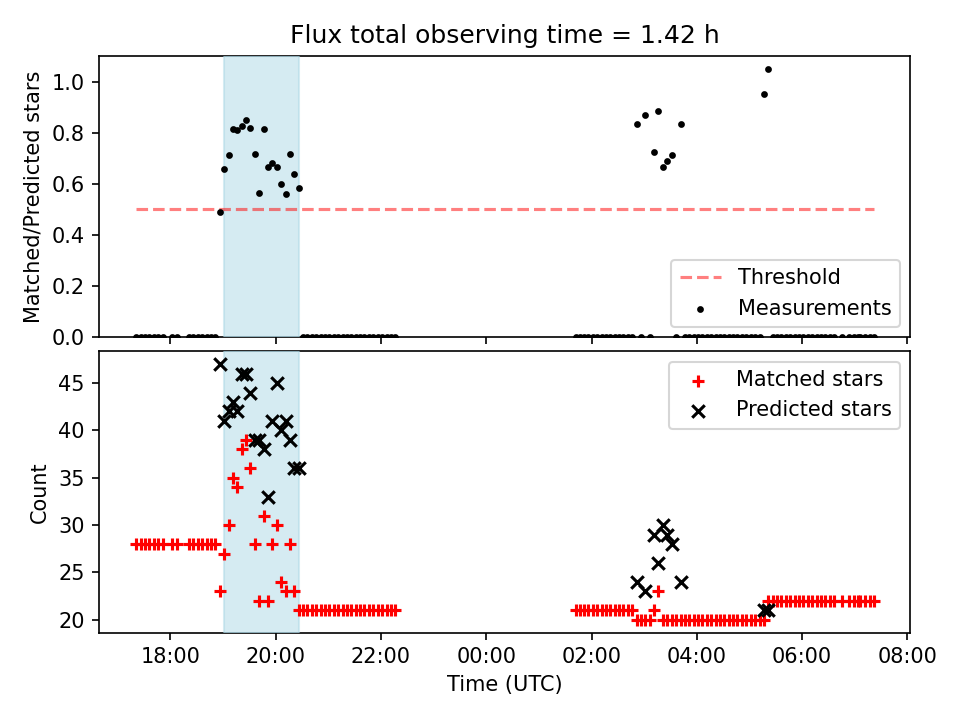 Flux total observing time = 1.42 h

Matched/Predicted stars

1.0
0.8
0.6
0.4
0.2
0.0

Threshold
Measurements

Count

45
40
35
30
25
20

Matched stars
Predicted stars

18:00 20:00 22:00 00:00 02:00 04:00 06:00 08:00

Time (UTC)